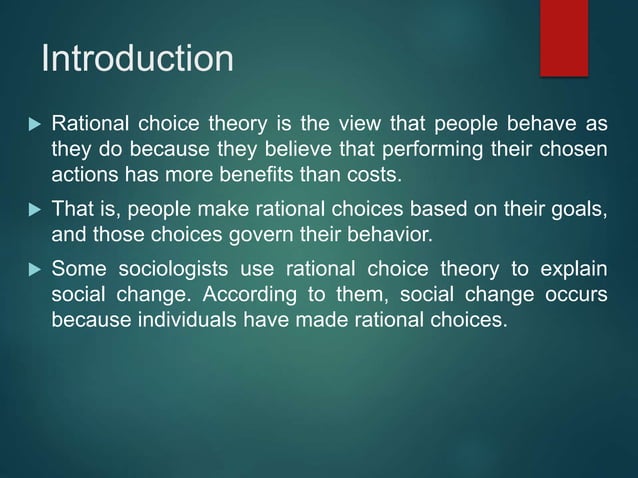 Introduction

▶ Rational choice theory is the view that people behave as they do because they believe that performing their chosen actions has more benefits than costs.

▶ That is, people make rational choices based on their goals, and those choices govern their behavior.

▶ Some sociologists use rational choice theory to explain social change. According to them, social change occurs because individuals have made rational choices.